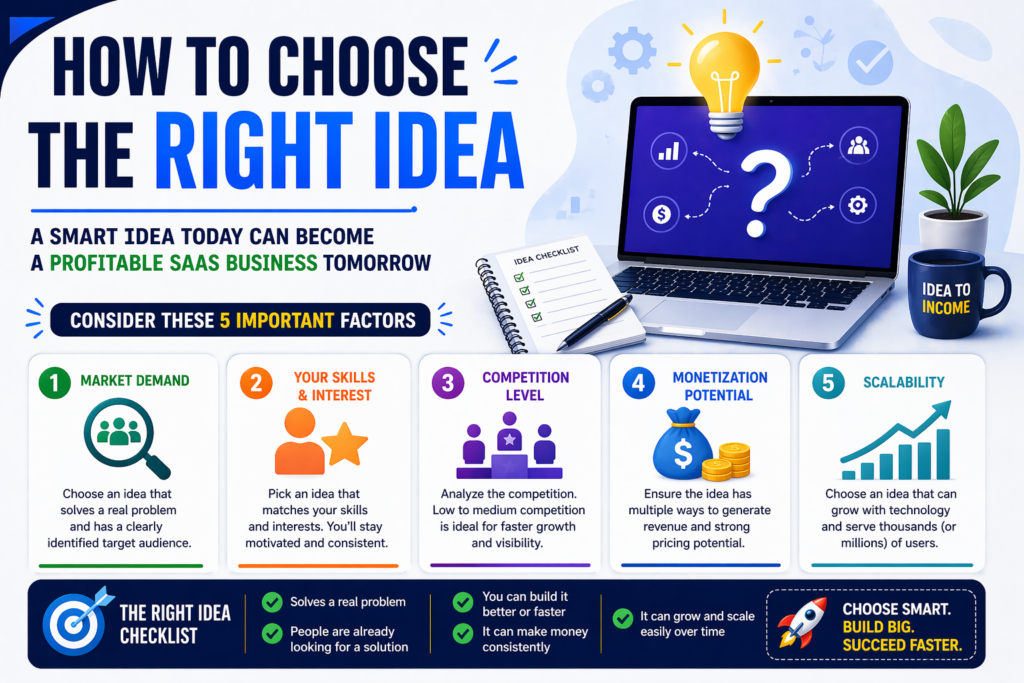 HOW TO CHOOSE THE RIGHT IDEA

A SMART IDEA TODAY CAN BECOME A PROFITABLE SAAS BUSINESS TOMORROW

IDEA CHECKLIST

IDEA TO INCOME

CONSIDER THESE 5 IMPORTANT FACTORS

1 MARKET DEMAND

Choose an idea that solves a real problem and has a clearly identified target audience.

2 YOUR SKILLS & INTEREST

Pick an idea that matches your skills and interests. You'll stay motivated and consistent.

3 COMPETITION LEVEL

Analyze the competition. Low to medium competition is ideal for faster growth and visibility.

4 MONETIZATION POTENTIAL

Ensure the idea has multiple ways to generate revenue and strong pricing potential.

5 SCALABILITY

Choose an idea that can grow with technology and serve thousands (or millions) of users.

THE RIGHT IDEA CHECKLIST

Solves a real problem

People are already looking for a solution

You can build it better or faster

It can make money consistently

It can grow and scale easily over time

CHOOSE SMART. BUILD BIG. SUCCEED FASTER.